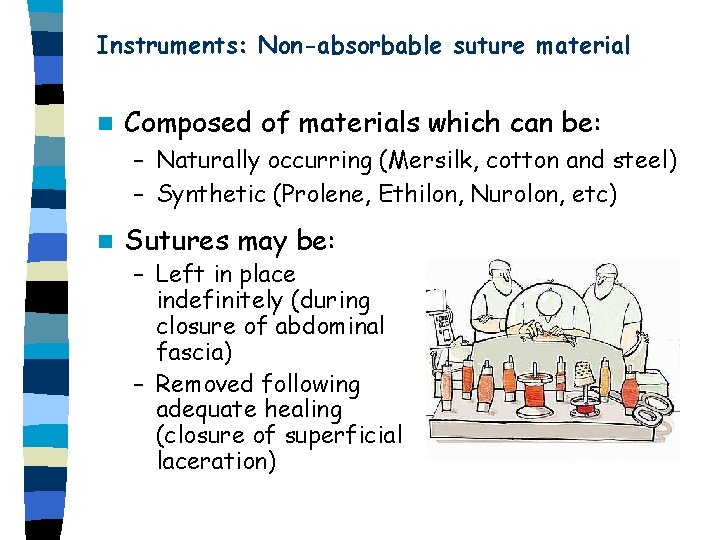 Instruments: Non-absorbable suture material

Composed of materials which can be:
– Naturally occurring (Mersilk, cotton and steel)
– Synthetic (Prolene, Ethilon, Nurolon, etc)

Sutures may be:
– Left in place indefinitely (during closure of abdominal fascia)
– Removed following adequate healing (closure of superficial laceration)